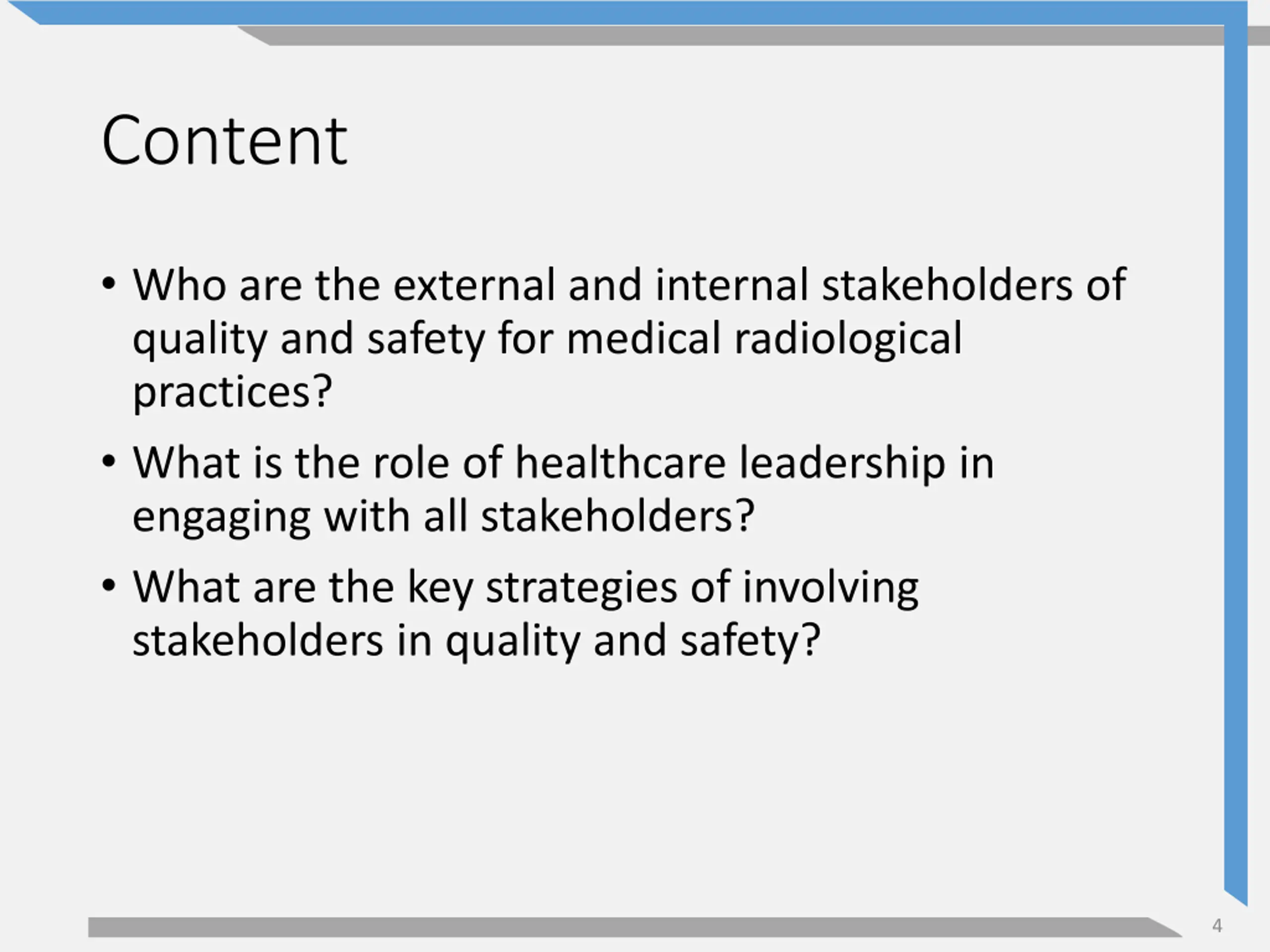 Content

• Who are the external and internal stakeholders of quality and safety for medical radiological practices?

• What is the role of healthcare leadership in engaging with all stakeholders?

• What are the key strategies of involving stakeholders in quality and safety?

4